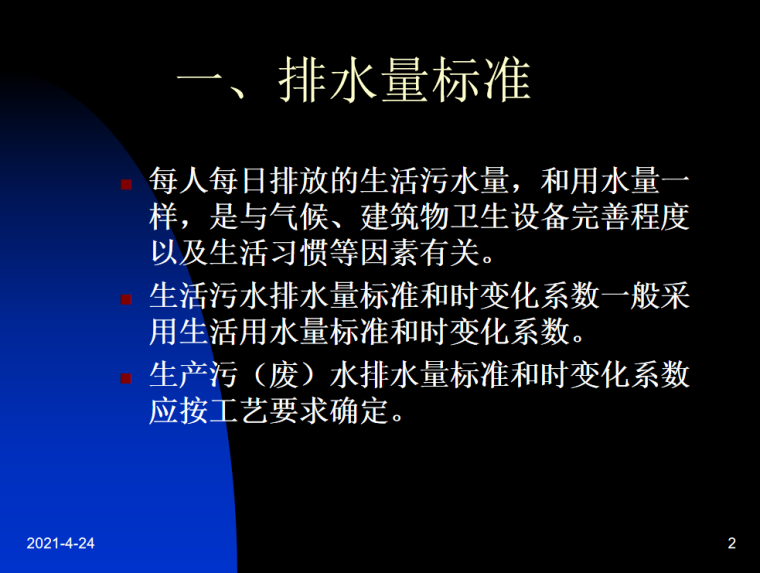 一、排水量标准

每人每日排放的生活污水量，和用水量一样，是与气候、建筑物卫生设备完善程度以及生活习惯等因素有关。

生活污水排水量标准和时变化系数一般采用生活用水量标准和时变化系数。

生产污（废）水排水量标准和时变化系数应按工艺要求确定。

2021-4-24

2